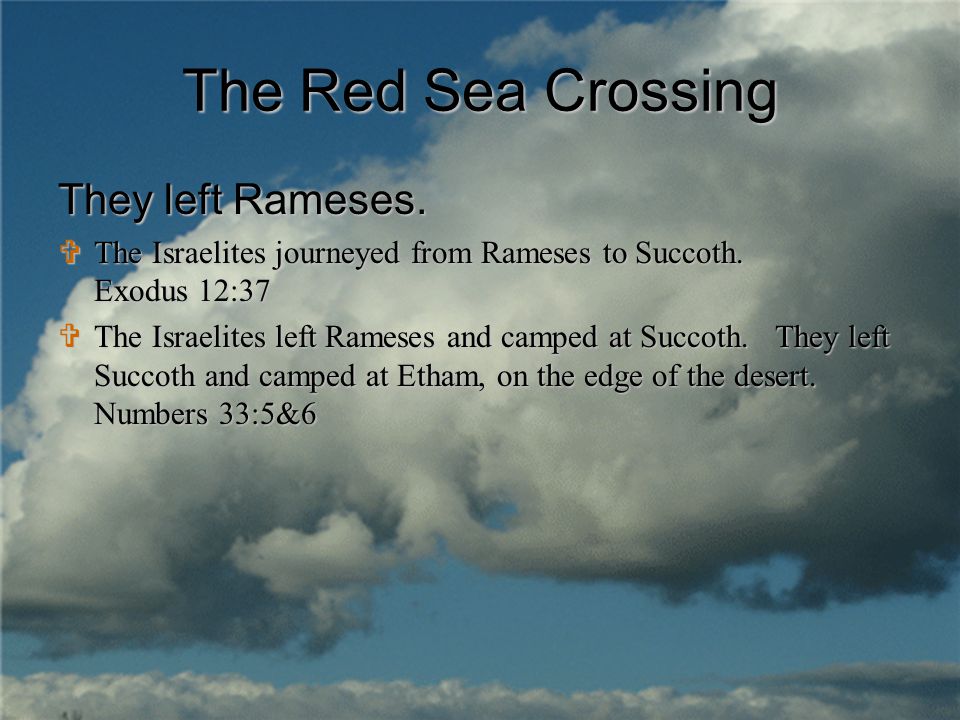 The Red Sea Crossing

They left Rameses.

The Israelites journeyed from Rameses to Succoth. Exodus 12:37

The Israelites left Rameses and camped at Succoth. They left Succoth and camped at Etham, on the edge of the desert. Numbers 33:5&6